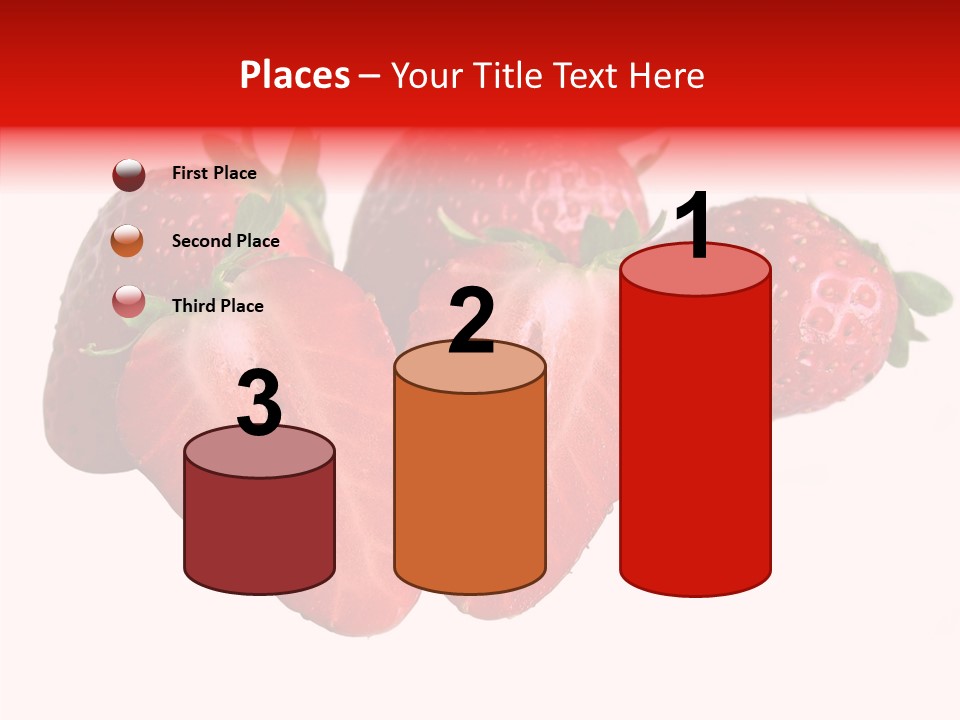 Places – Your Title Text Here

First Place

Second Place

Third Place

3

2

1